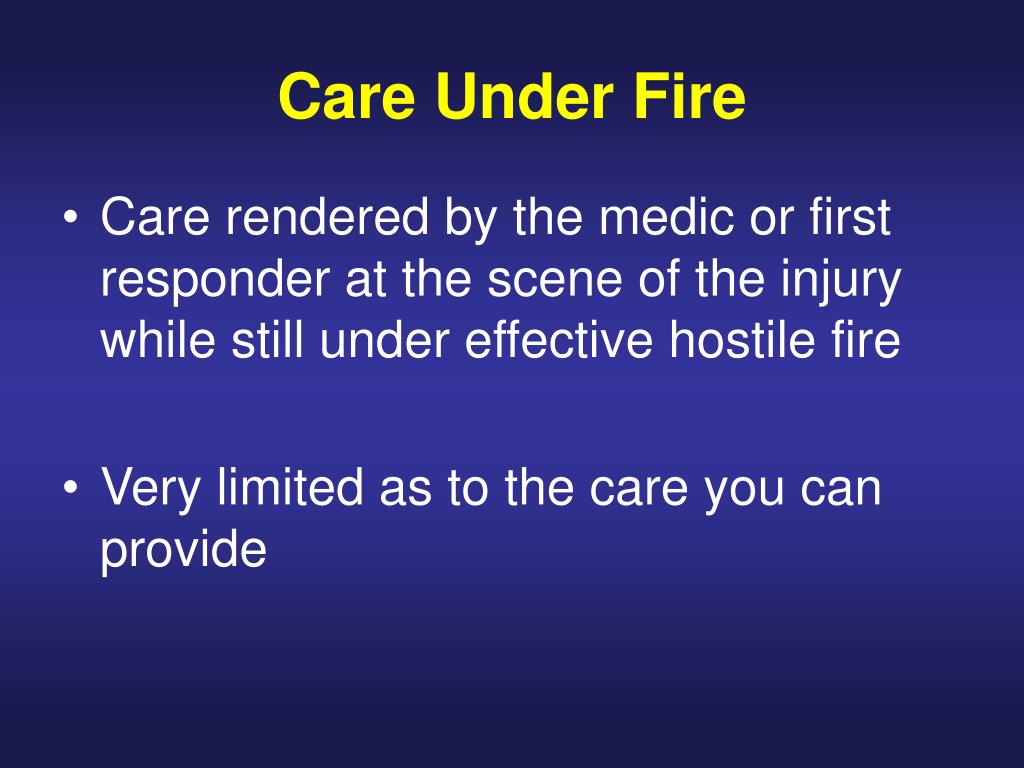 Care Under Fire

• Care rendered by the medic or first responder at the scene of the injury while still under effective hostile fire

• Very limited as to the care you can provide